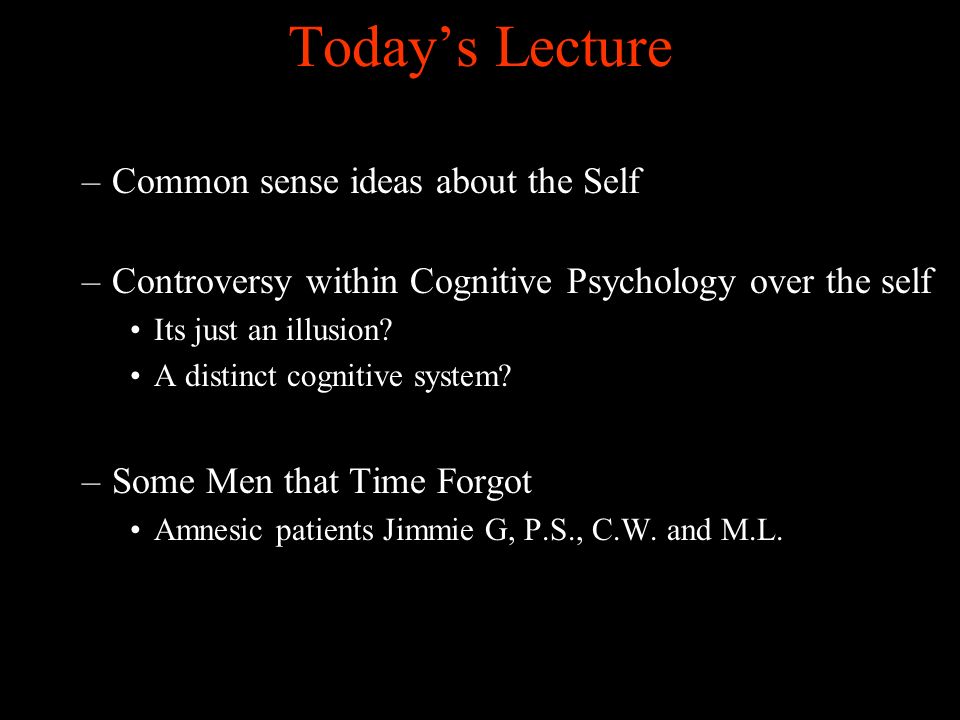 Today's Lecture

– Common sense ideas about the Self

– Controversy within Cognitive Psychology over the self
• Its just an illusion?
• A distinct cognitive system?

– Some Men that Time Forgot
• Amnesic patients Jimmie G, P.S., C.W. and M.L.